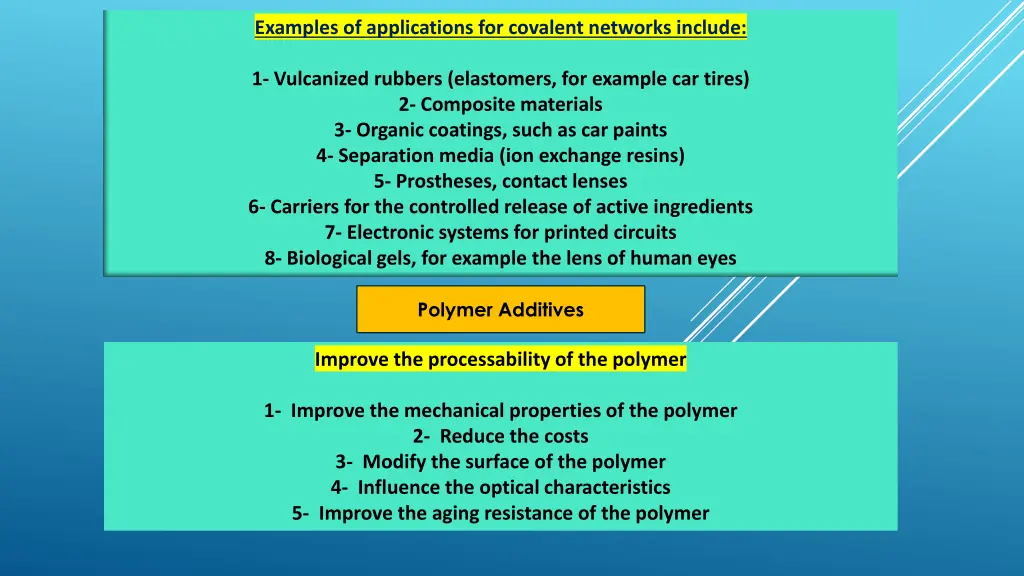 Examples of applications for covalent networks include:

1- Vulcanized rubbers (elastomers, for example car tires)
2- Composite materials
3- Organic coatings, such as car paints
4- Separation media (ion exchange resins)
5- Prostheses, contact lenses
6- Carriers for the controlled release of active ingredients
7- Electronic systems for printed circuits
8- Biological gels, for example the lens of human eyes

Polymer Additives

Improve the processability of the polymer

1- Improve the mechanical properties of the polymer
2- Reduce the costs
3- Modify the surface of the polymer
4- Influence the optical characteristics
5- Improve the aging resistance of the polymer